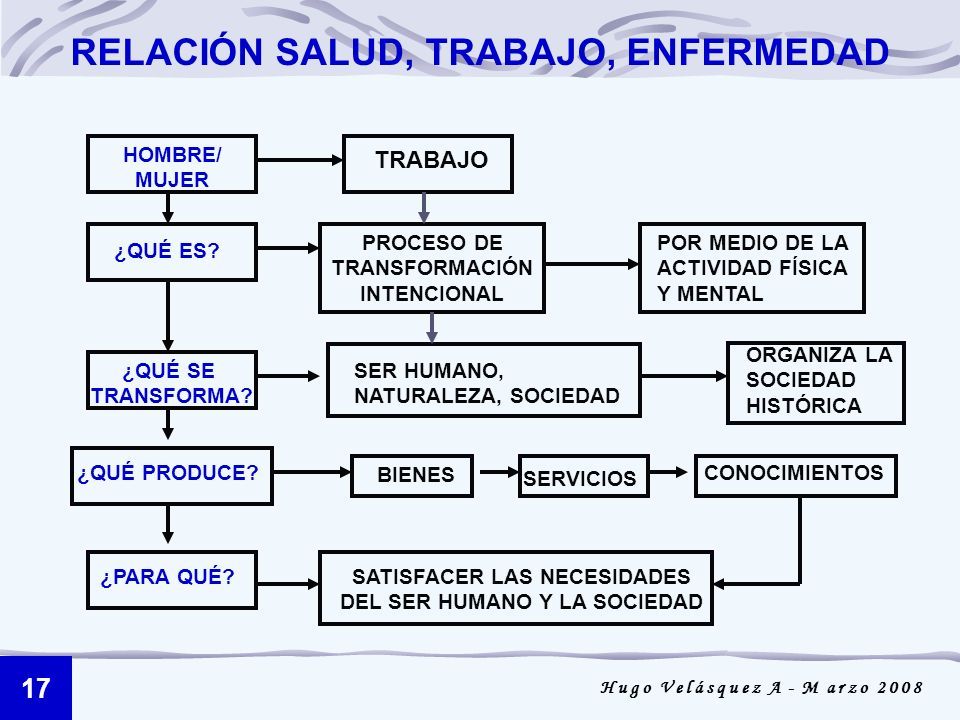 RELACIÓN SALUD, TRABAJO, ENFERMEDAD

HOMBRE/ MUJER

TRABAJO

¿QUÉ ES?

PROCESO DE TRANSFORMACIÓN INTENCIONAL

POR MEDIO DE LA ACTIVIDAD FÍSICA Y MENTAL

¿QUÉ SE TRANSFORMA?

SER HUMANO, NATURALEZA, SOCIEDAD

ORGANIZA LA SOCIEDAD HISTÓRICA

¿QUÉ PRODUCE?

BIENES

SERVICIOS

CONOCIMIENTOS

¿PARA QUÉ?

SATISFACER LAS NECESIDADES DEL SER HUMANO Y LA SOCIEDAD

17

Hugo Velásquez A - Marzo 2008